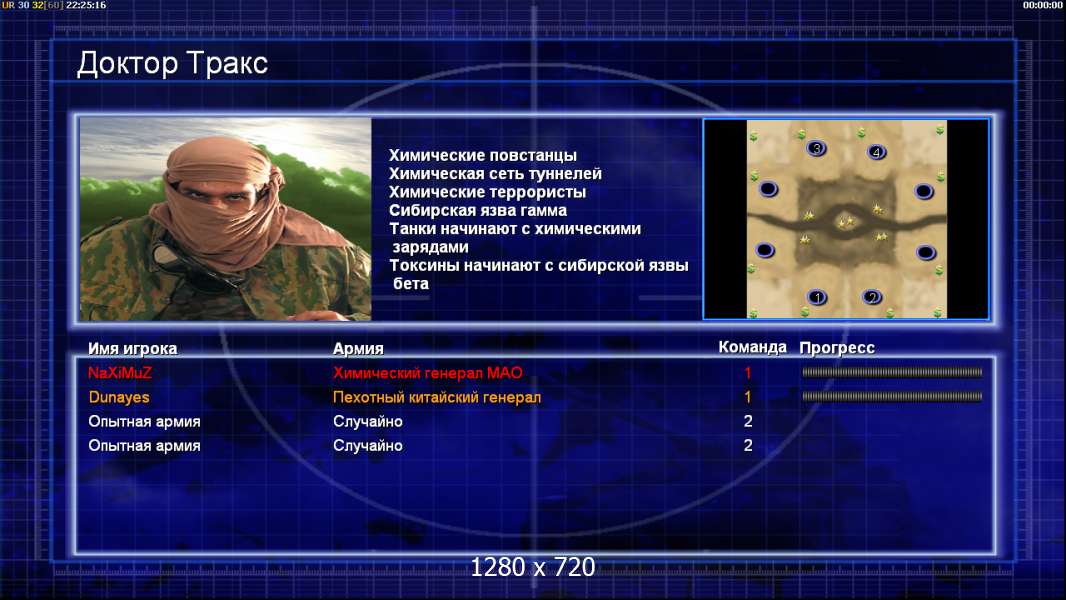 UR 30 32[60] 22:25:16

00:00:00

Доктор Тракс

Химические повстанцы
Химическая сеть туннелей
Химические террористы
Сибирская язва гамма
Танки начинают с химическими зарядами
Токсины начинают с сибирской язвы бета

3 4 1 2

| Имя игрока | Армия | Команда | Прогресс |
|---|---|---|---|
| NaXiMuZ | Химический генерал МАО | 1 | |
| Dunayes | Пехотный китайский генерал | 1 | |
| Опытная армия | Случайно | 2 | |
| Опытная армия | Случайно | 2 | |

1280 x 720